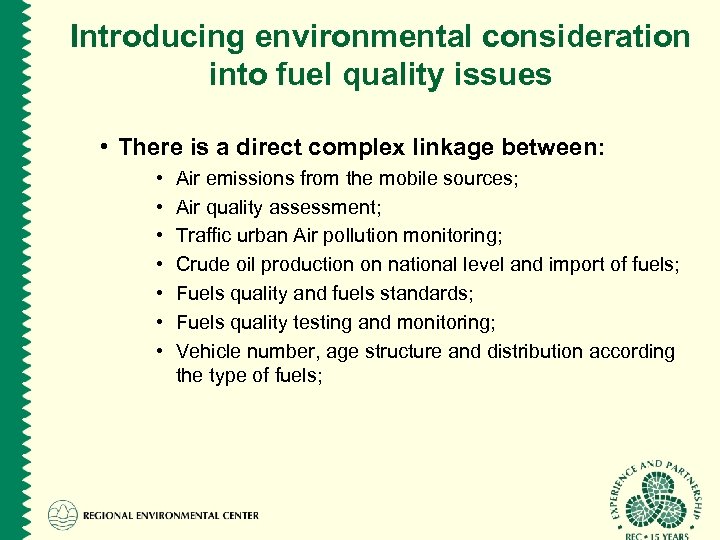 Introducing environmental consideration into fuel quality issues

• There is a direct complex linkage between:
• Air emissions from the mobile sources;
• Air quality assessment;
• Traffic urban Air pollution monitoring;
• Crude oil production on national level and import of fuels;
• Fuels quality and fuels standards;
• Fuels quality testing and monitoring;
• Vehicle number, age structure and distribution according the type of fuels;

REGIONAL ENVIRONMENTAL CENTER

EXPERIENCE AND PARTNERSHIP
REC • 15 YEARS